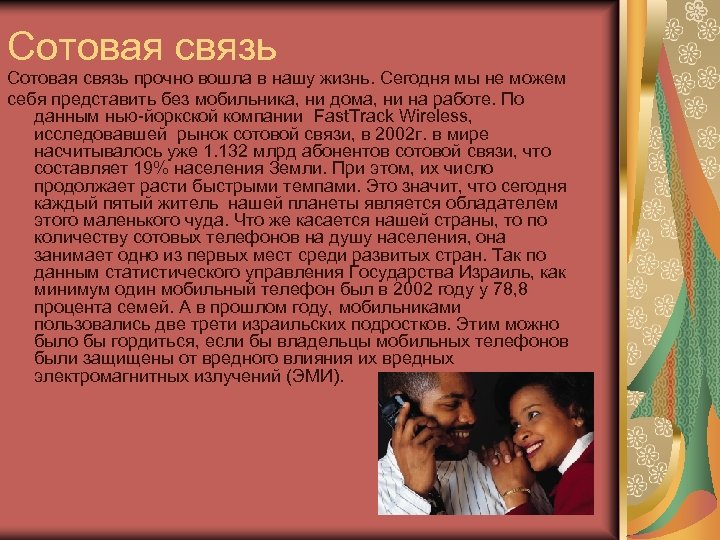 Сотовая связь

Сотовая связь прочно вошла в нашу жизнь. Сегодня мы не можем себя представить без мобильника, ни дома, ни на работе. По данным нью-йоркской компании FastTrack Wireless, исследовавшей рынок сотовой связи, в 2002г. в мире насчитывалось уже 1.132 млрд абонентов сотовой связи, что составляет 19% населения Земли. При этом, их число продолжает расти быстрыми темпами. Это значит, что сегодня каждый пятый житель нашей планеты является обладателем этого маленького чуда. Что же касается нашей страны, то по количеству сотовых телефонов на душу населения, она занимает одно из первых мест среди развитых стран. Так по данным статистического управления Государства Израиль, как минимум один мобильный телефон был в 2002 году у 78,8 процента семей. А в прошлом году, мобильниками пользовались две трети израильских подростков. Этим можно было бы гордиться, если бы владельцы мобильных телефонов были защищены от вредного влияния их вредных электромагнитных излучений (ЭМИ).